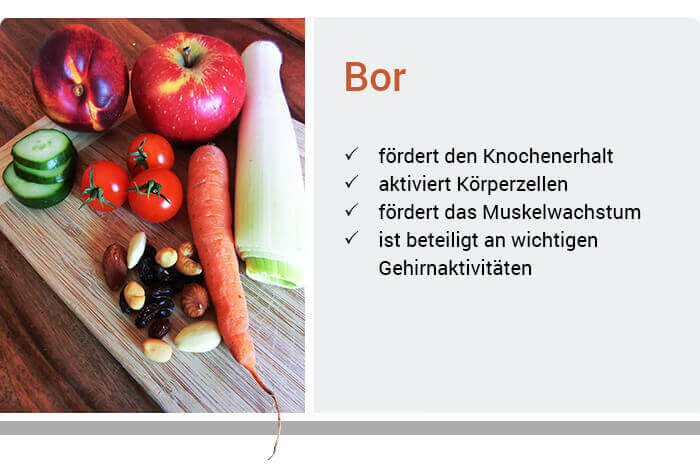 Bor

✓ fördert den Knochenerhalt
✓ aktiviert Körperzellen
✓ fördert das Muskelwachstum
✓ ist beteiligt an wichtigen Gehirnaktivitäten